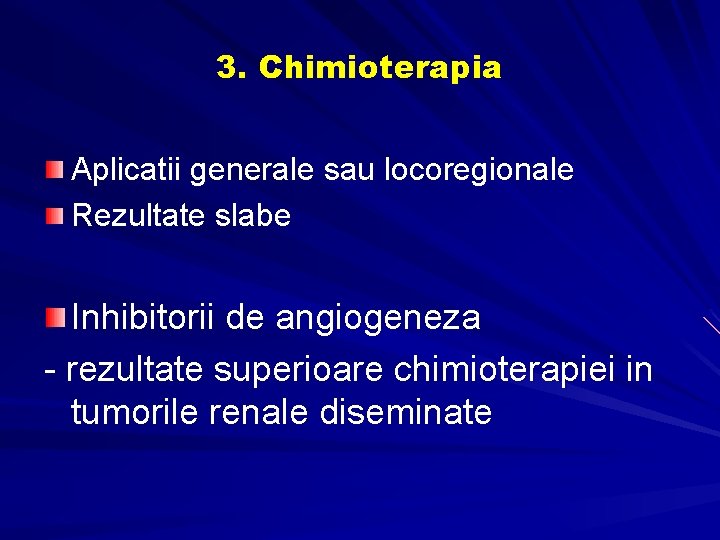 3. Chimioterapia

Aplicatii generale sau locoregionale
Rezultate slabe

Inhibitorii de angiogeneza
- rezultate superioare chimioterapiei in tumorile renale diseminate